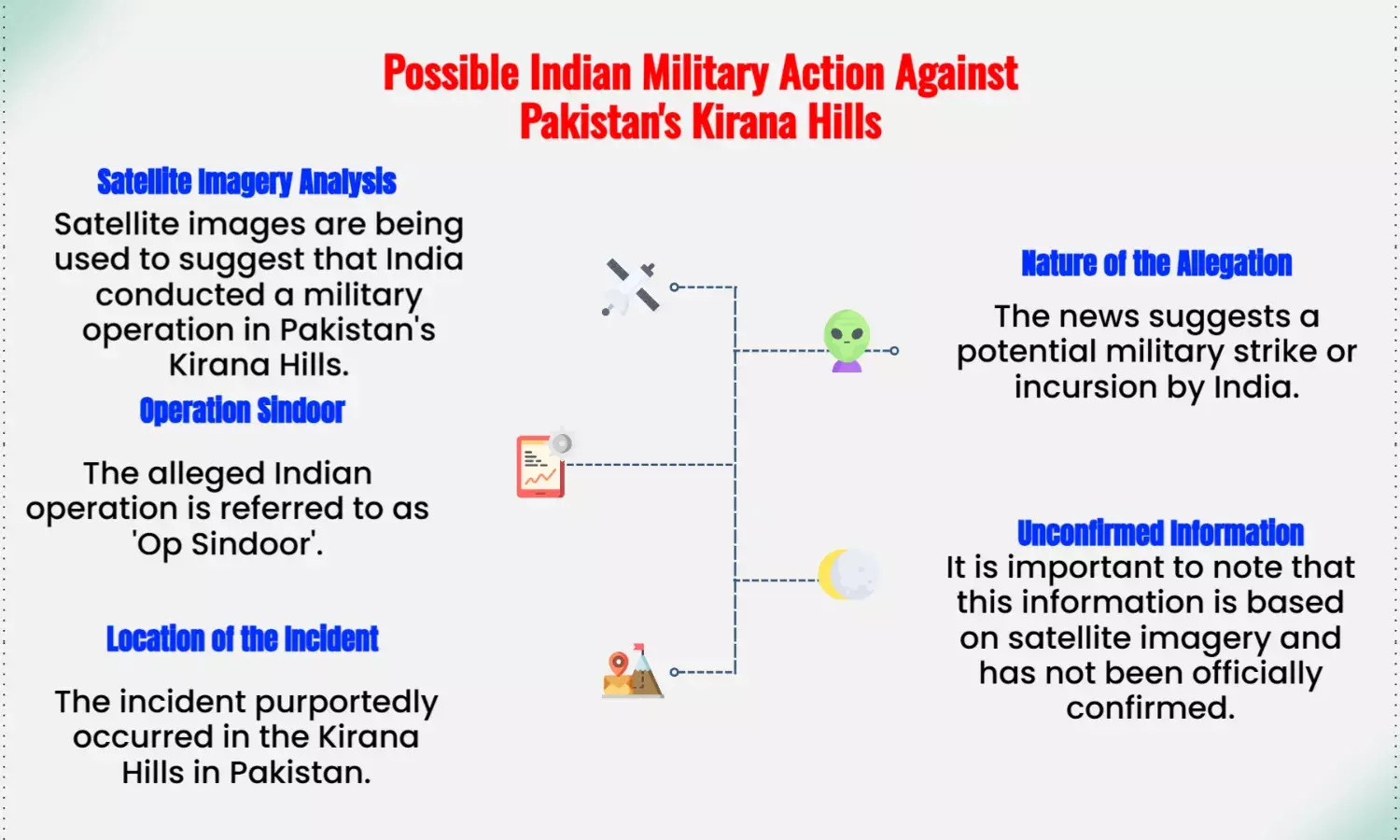 Possible Indian Military Action Against Pakistan's Kirana Hills

Satellite Imagery Analysis

Satellite images are being used to suggest that India conducted a military operation in Pakistan's Kirana Hills.

Operation Sindoor

The alleged Indian operation is referred to as 'Op Sindoor'.

Location of the Incident

The incident purportedly occurred in the Kirana Hills in Pakistan.

Nature of the Allegation

The news suggests a potential military strike or incursion by India.

Unconfirmed Information

It is important to note that this information is based on satellite imagery and has not been officially confirmed.